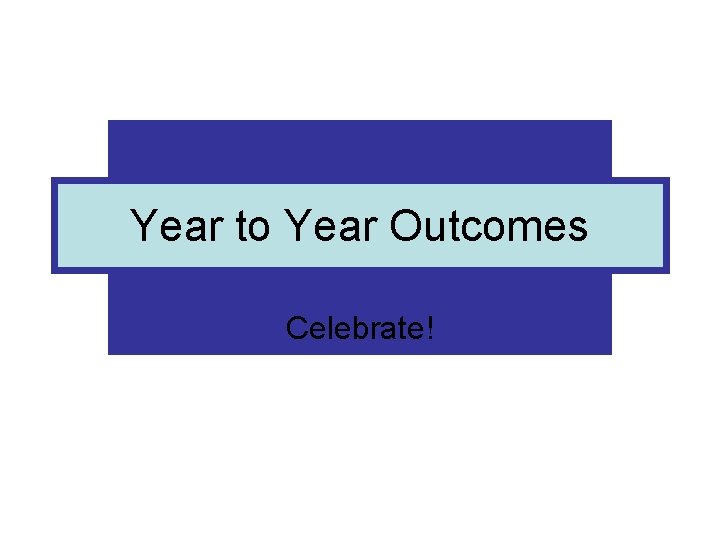 Year to Year Outcomes

Celebrate!